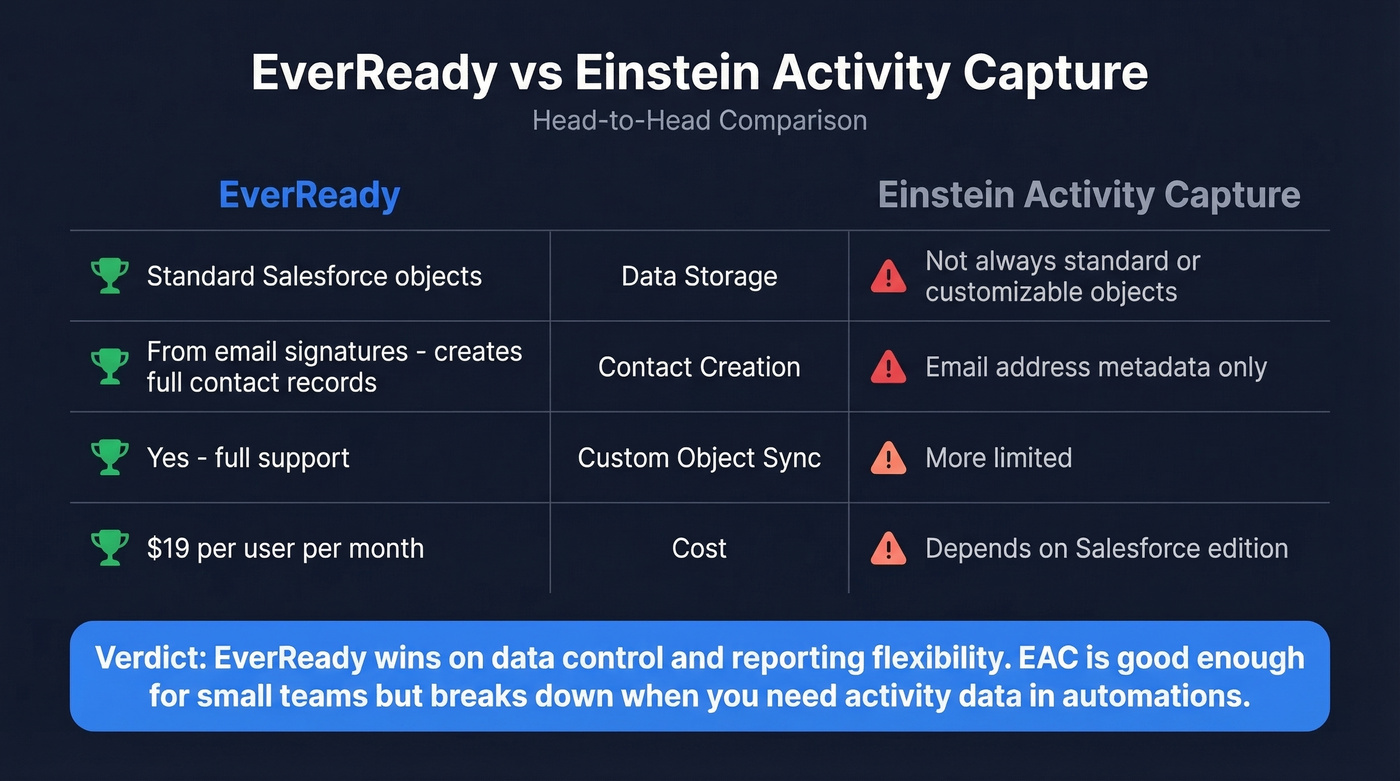 EverReady vs Einstein Activity Capture

Head-to-Head Comparison

| EverReady | | Einstein Activity Capture |
|---|---|---|
| Standard Salesforce objects | Data Storage | Not always standard or customizable objects |
| From email signatures - creates full contact records | Contact Creation | Email address metadata only |
| Yes - full support | Custom Object Sync | More limited |
| \$19 per user per month | Cost | Depends on Salesforce edition |

Verdict: EverReady wins on data control and reporting flexibility. EAC is good enough for small teams but breaks down when you need activity data in automations.